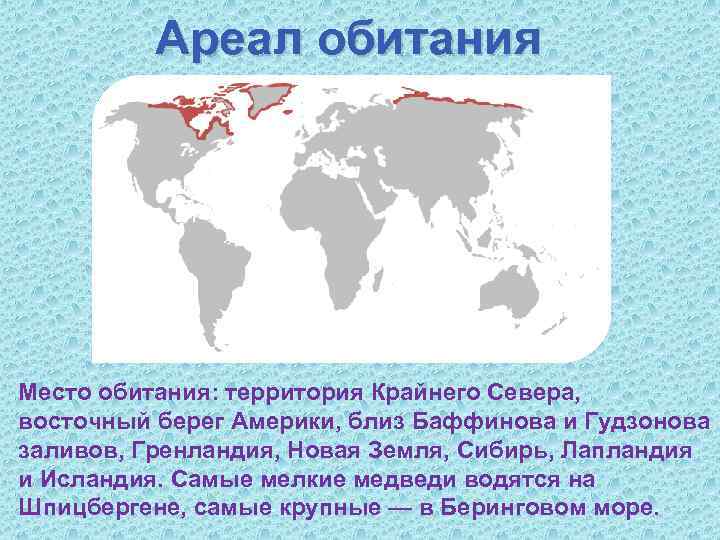 Ареал обитания

Место обитания: территория Крайнего Севера, восточный берег Америки, близ Баффинова и Гудзонова заливов, Гренландия, Новая Земля, Сибирь, Лапландия и Исландия. Самые мелкие медведи водятся на Шпицбергене, самые крупные — в Беринговом море.